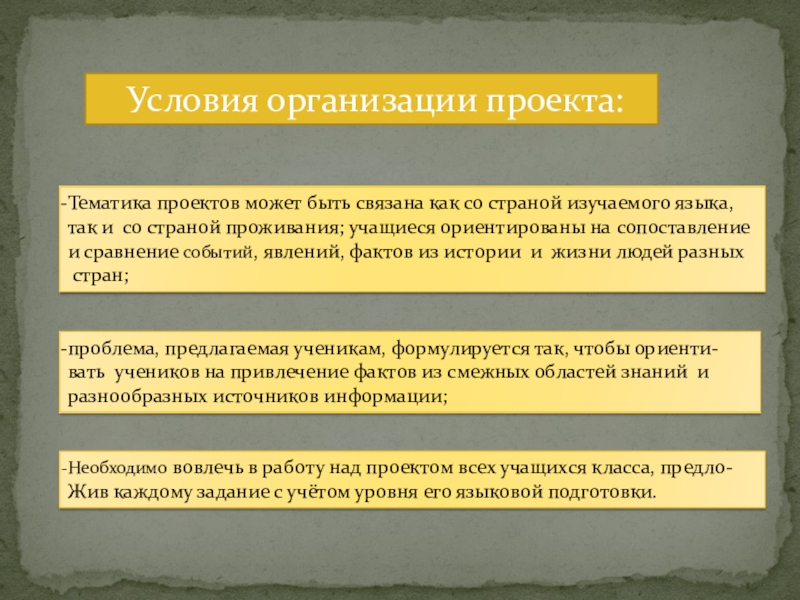 Условия организации проекта:

-Тематика проектов может быть связана как со страной изучаемого языка, так и со страной проживания; учащиеся ориентированы на сопоставление и сравнение событий, явлений, фактов из истории и жизни людей разных стран;

-проблема, предлагаемая ученикам, формулируется так, чтобы ориентировать учеников на привлечение фактов из смежных областей знаний и разнообразных источников информации;

-Необходимо вовлечь в работу над проектом всех учащихся класса, предлоЖив каждому задание с учётом уровня его языковой подготовки.